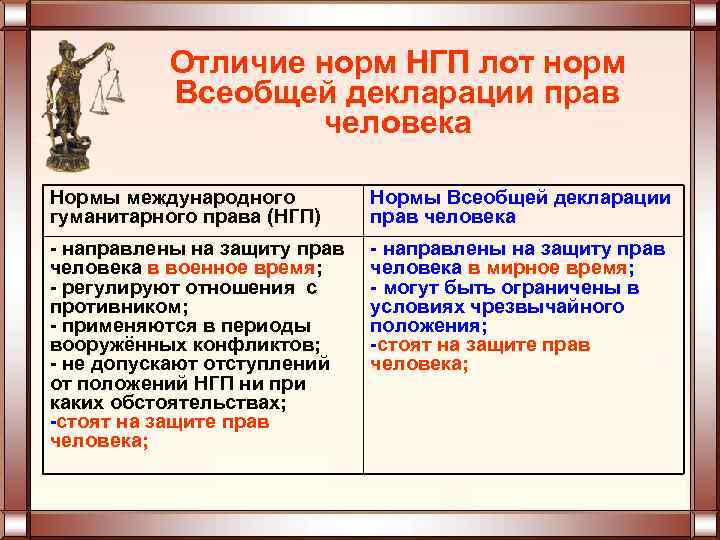 Отличие норм НГП лот норм Всеобщей декларации прав человека

| Нормы международного гуманитарного права (НГП) | Нормы Всеобщей декларации прав человека |
|---|---|
| - направлены на защиту прав человека в военное время; - регулируют отношения с противником; - применяются в периоды вооружённых конфликтов; - не допускают отступлений от положений НГП ни при каких обстоятельствах; -стоят на защите прав человека; | - направлены на защиту прав человека в мирное время; - могут быть ограничены в условиях чрезвычайного положения; -стоят на защите прав человека; |